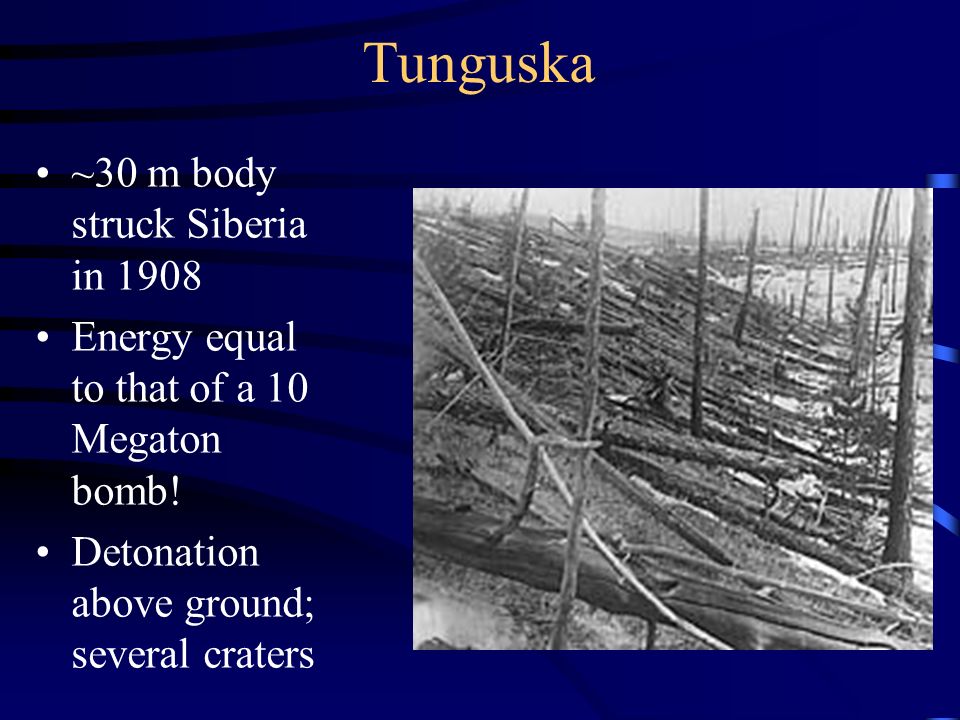 Tunguska

• ~30 m body struck Siberia in 1908
• Energy equal to that of a 10 Megaton bomb!
• Detonation above ground; several craters